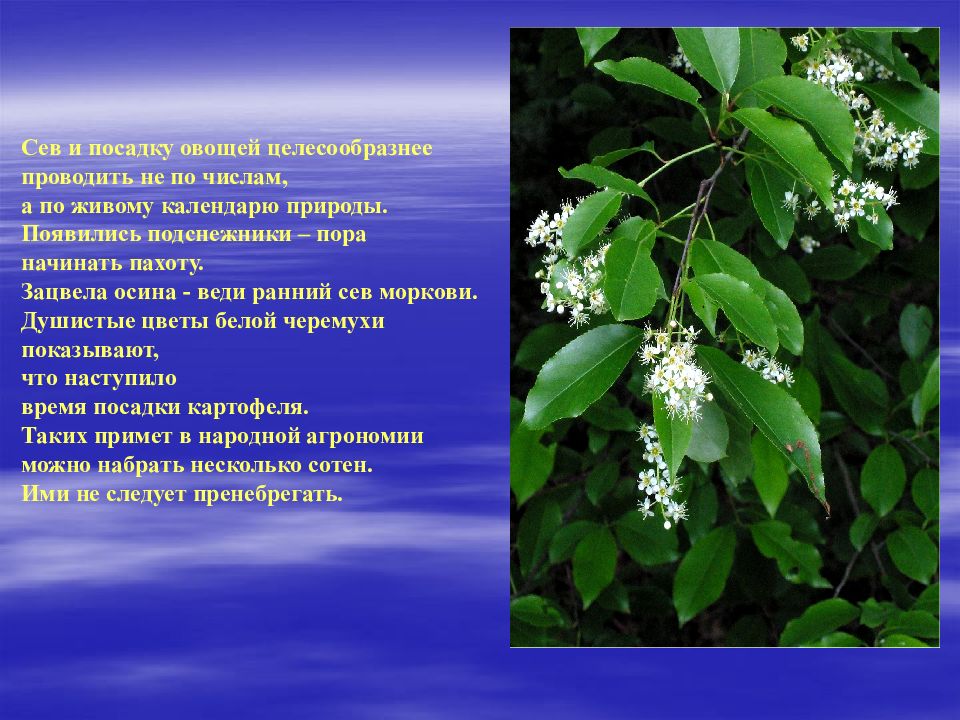 Сев и посадку овощей целесообразнее проводить не по числам, а по живому календарю природы. Появились подснежники – пора начинать пахоту. Зацвела осина - веди ранний сев моркови. Душистые цветы белой черемухи показывают, что наступило время посадки картофеля. Таких примет в народной агрономии можно набрать несколько сотен. Ими не следует пренебрегать.